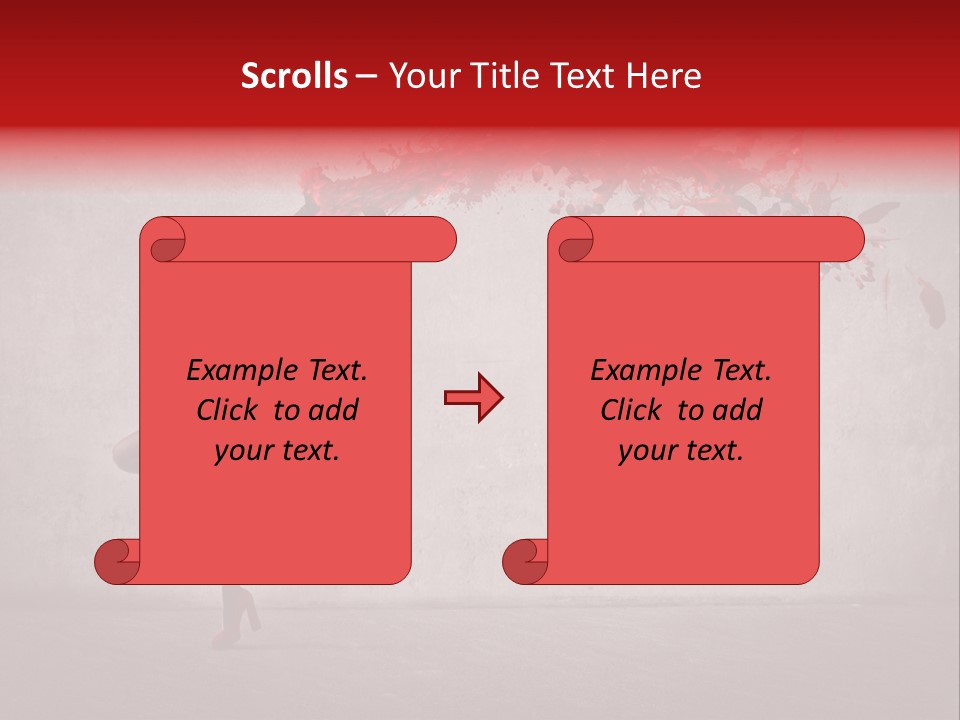 Scrolls – Your Title Text Here

Example Text. Click to add your text.

Example Text. Click to add your text.